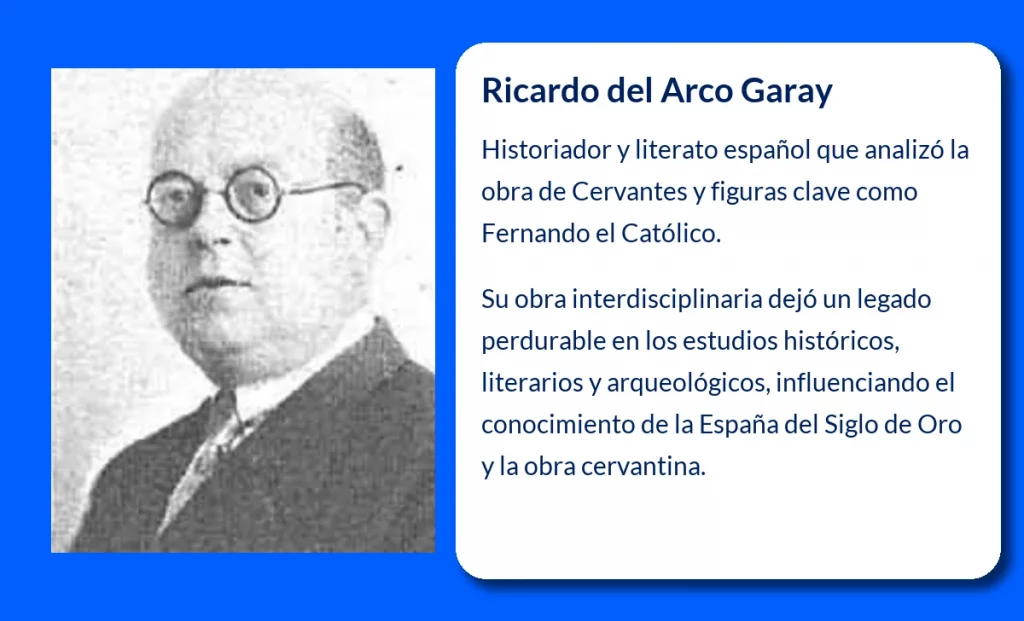 Ricardo del Arco Garay

Historiador y literato español que analizó la obra de Cervantes y figuras clave como Fernando el Católico.

Su obra interdisciplinaria dejó un legado perdurable en los estudios históricos, literarios y arqueológicos, influenciando el conocimiento de la España del Siglo de Oro y la obra cervantina.